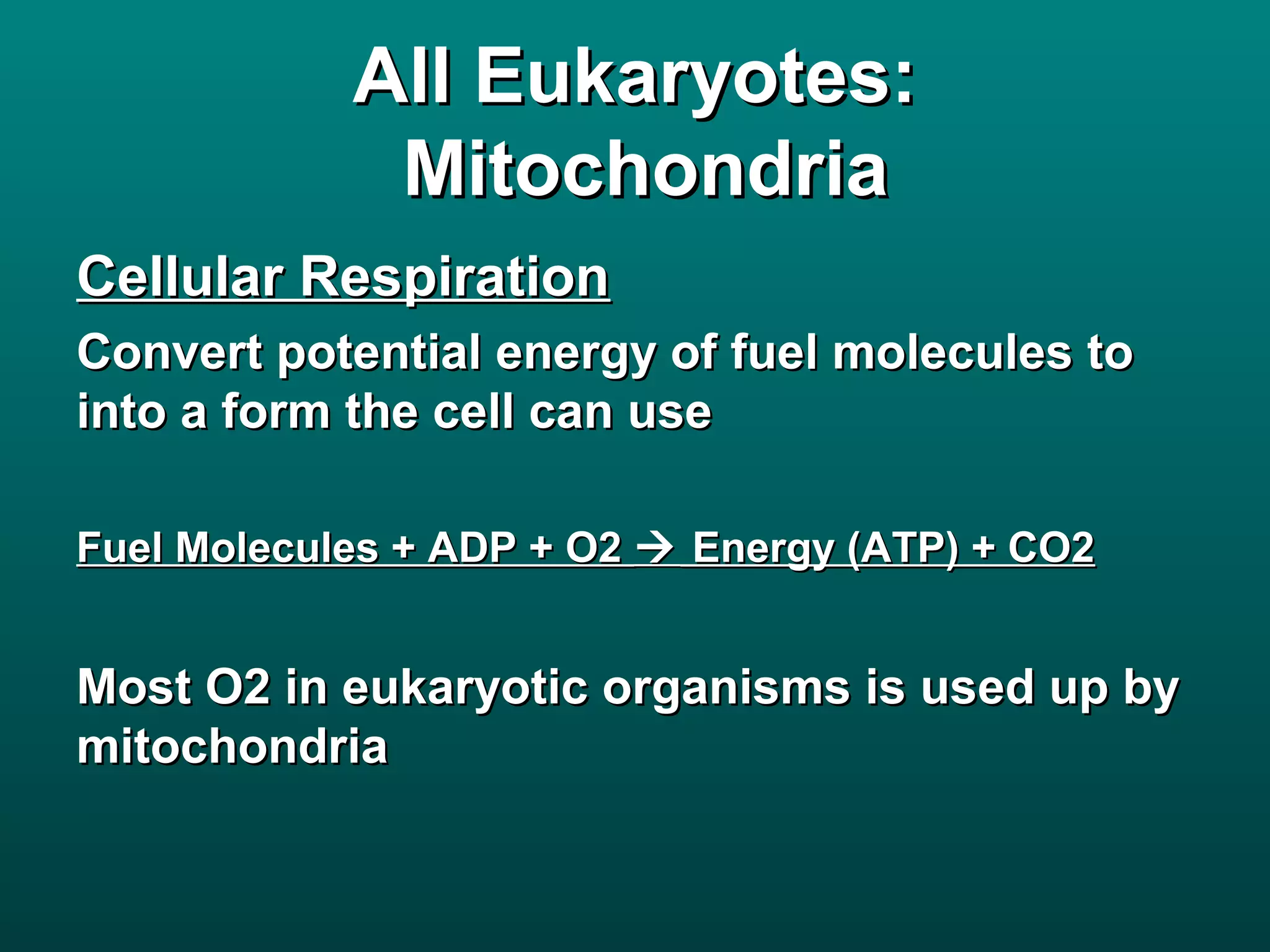 All Eukaryotes: Mitochondria

Cellular Respiration

Convert potential energy of fuel molecules to into a form the cell can use

Fuel Molecules + ADP + O2 → Energy (ATP) + CO2

Most O2 in eukaryotic organisms is used up by mitochondria